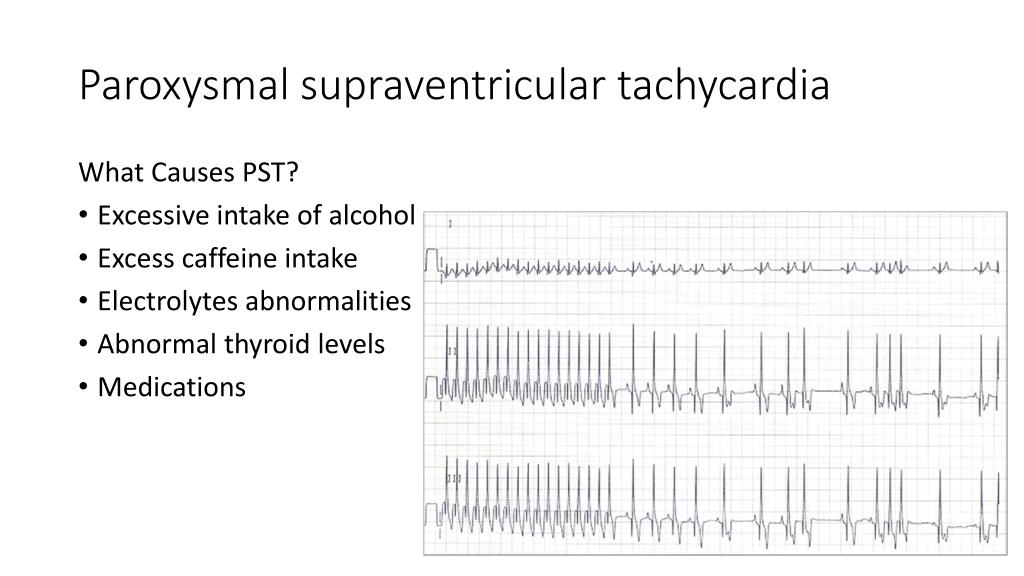 Paroxysmal supraventricular tachycardia

What Causes PST?

• Excessive intake of alcohol
• Excess caffeine intake
• Electrolytes abnormalities
• Abnormal thyroid levels
• Medications

I

II

III